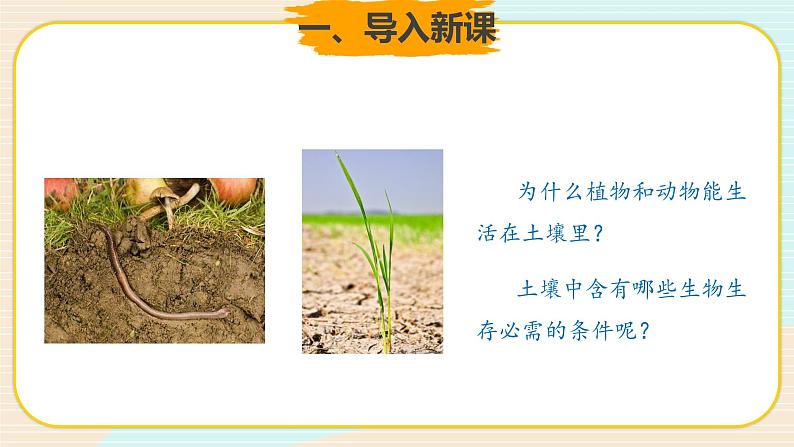 一、导入新课

为什么植物和动物能生活在土壤里？

土壤中含有哪些生物生存必需的条件呢？